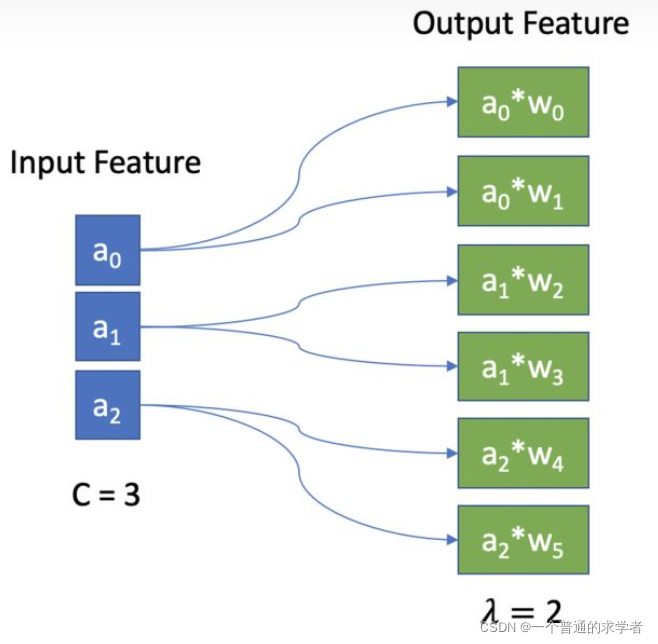 Output Feature

Input Feature

$a_0$

$a_1$

$a_2$

C = 3

$a_0*w_0$

$a_0*w_1$

$a_1*w_2$

$a_1*w_3$

$a_2*w_4$

$a_2*w_5$

$\lambda = 2$

CSDN @一个普通的求学者